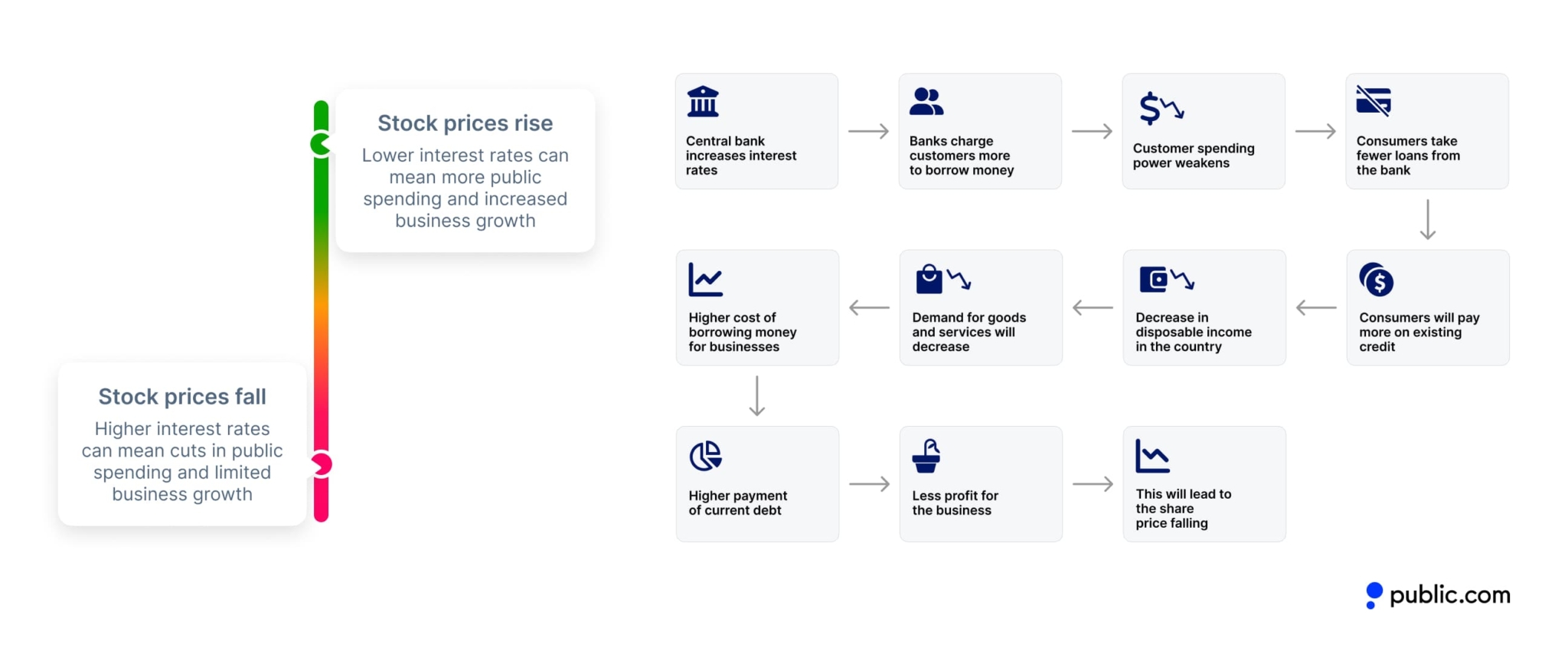 Stock prices rise
Lower interest rates can mean more public spending and increased business growth

Stock prices fall
Higher interest rates can mean cuts in public spending and limited business growth

Central bank increases interest rates

Banks charge customers more to borrow money

Customer spending power weakens

Consumers take fewer loans from the bank

Consumers will pay more on existing credit

Decrease in disposable income in the country

Demand for goods and services will decrease

Higher cost of borrowing money for businesses

Higher payment of current debt

Less profit for the business

This will lead to the share price falling

public.com